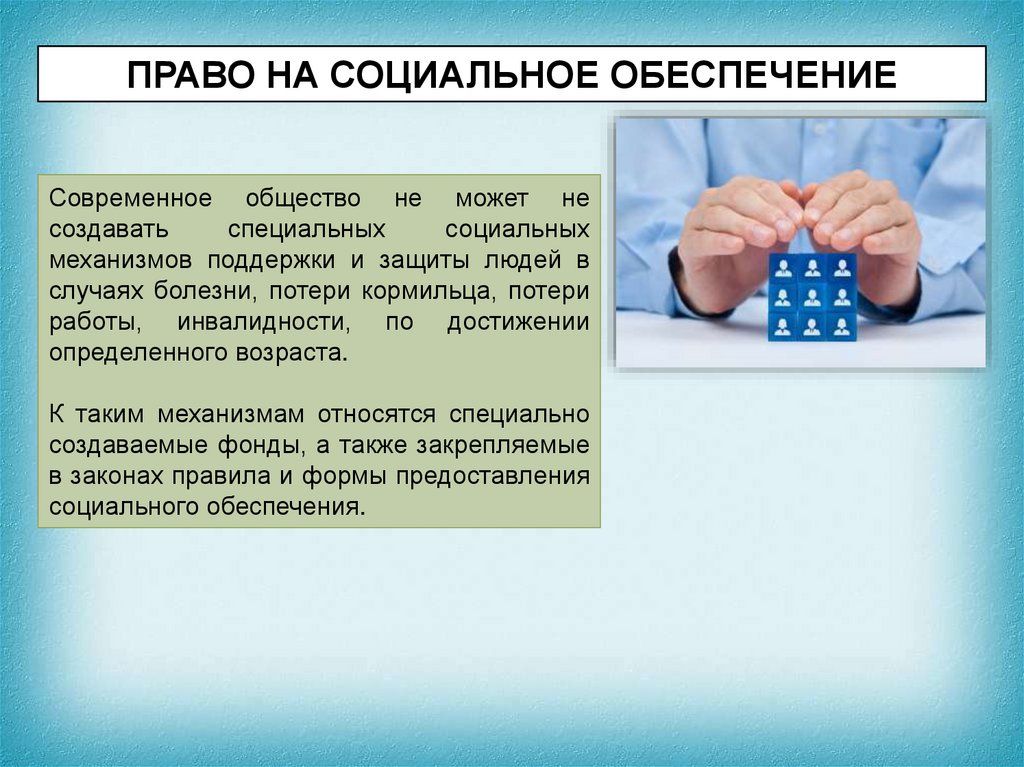 ПРАВО НА СОЦИАЛЬНОЕ ОБЕСПЕЧЕНИЕ

Современное общество не может не создавать специальных социальных механизмов поддержки и защиты людей в случаях болезни, потери кормильца, потери работы, инвалидности, по достижении определенного возраста.

К таким механизмам относятся специально создаваемые фонды, а также закрепляемые в законах правила и формы предоставления социального обеспечения.